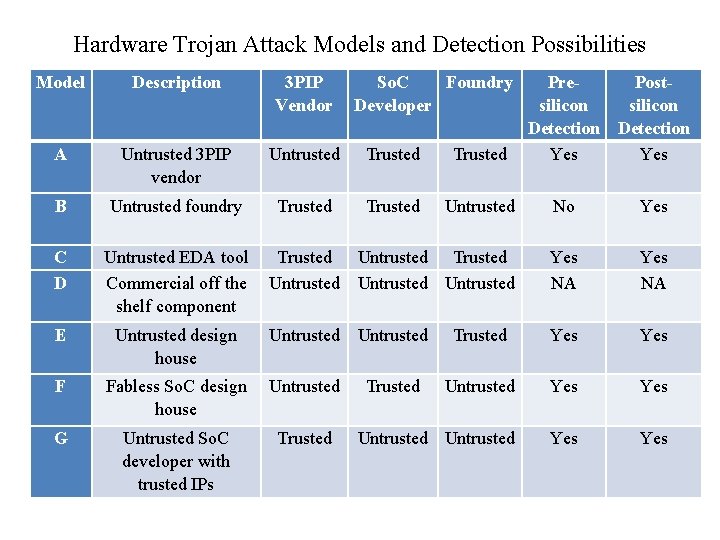 Hardware Trojan Attack Models and Detection Possibilities

| Model | Description | 3PIP Vendor | SoC Developer | Foundry | Pre-silicon Detection | Post-silicon Detection |
|---|---|---|---|---|---|---|
| A | Untrusted 3PIP vendor | Untrusted | Trusted | Trusted | Yes | Yes |
| B | Untrusted foundry | Trusted | Trusted | Untrusted | No | Yes |
| C | Untrusted EDA tool | Trusted | Untrusted | Trusted | Yes | Yes |
| D | Commercial off the shelf component | Untrusted | Untrusted | Untrusted | NA | NA |
| E | Untrusted design house | Untrusted | Untrusted | Trusted | Yes | Yes |
| F | Fabless SoC design house | Untrusted | Trusted | Untrusted | Yes | Yes |
| G | Untrusted SoC developer with trusted IPs | Trusted | Untrusted | Untrusted | Yes | Yes |